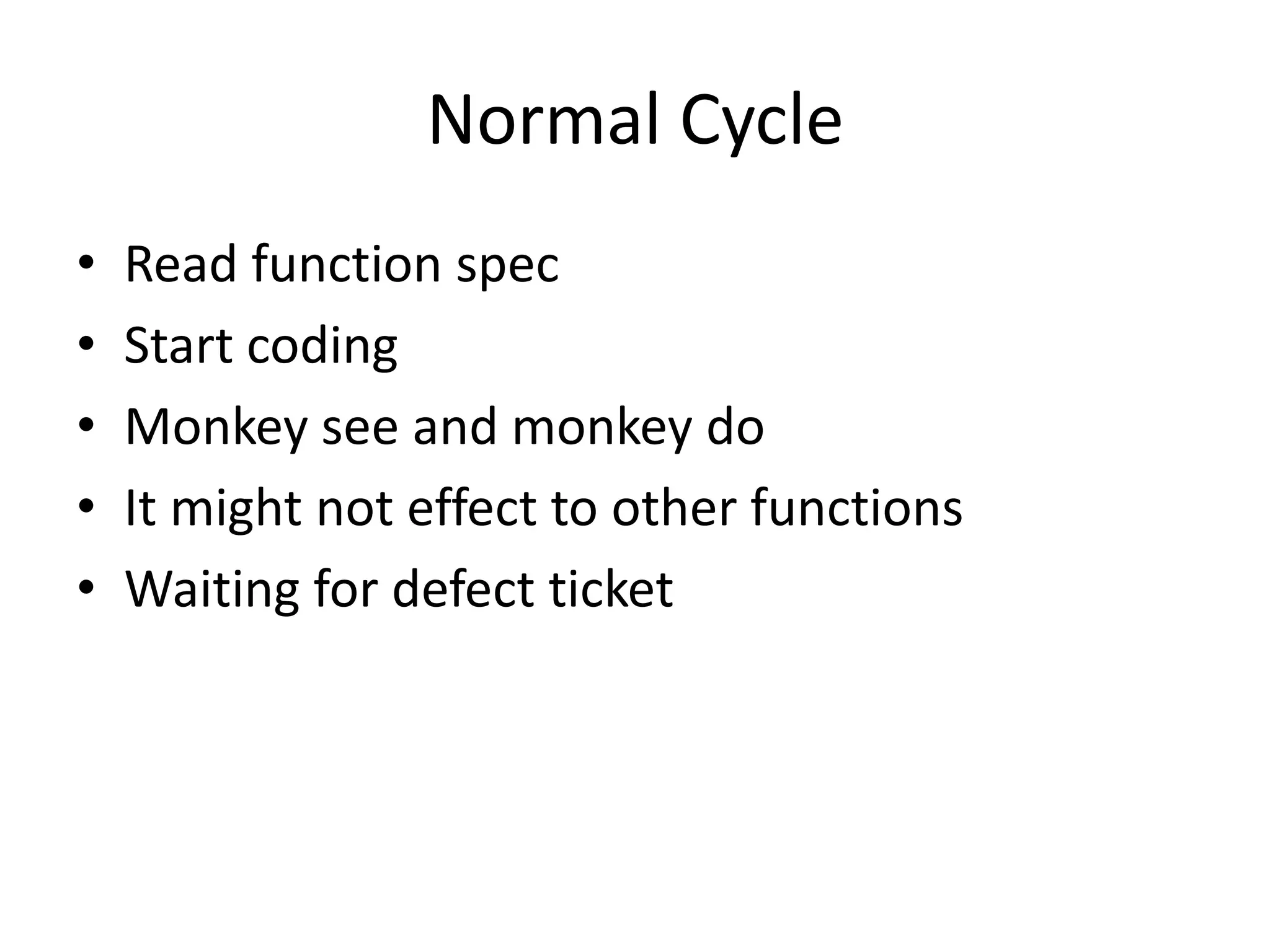 Normal Cycle

• Read function spec
• Start coding
• Monkey see and monkey do
• It might not effect to other functions
• Waiting for defect ticket